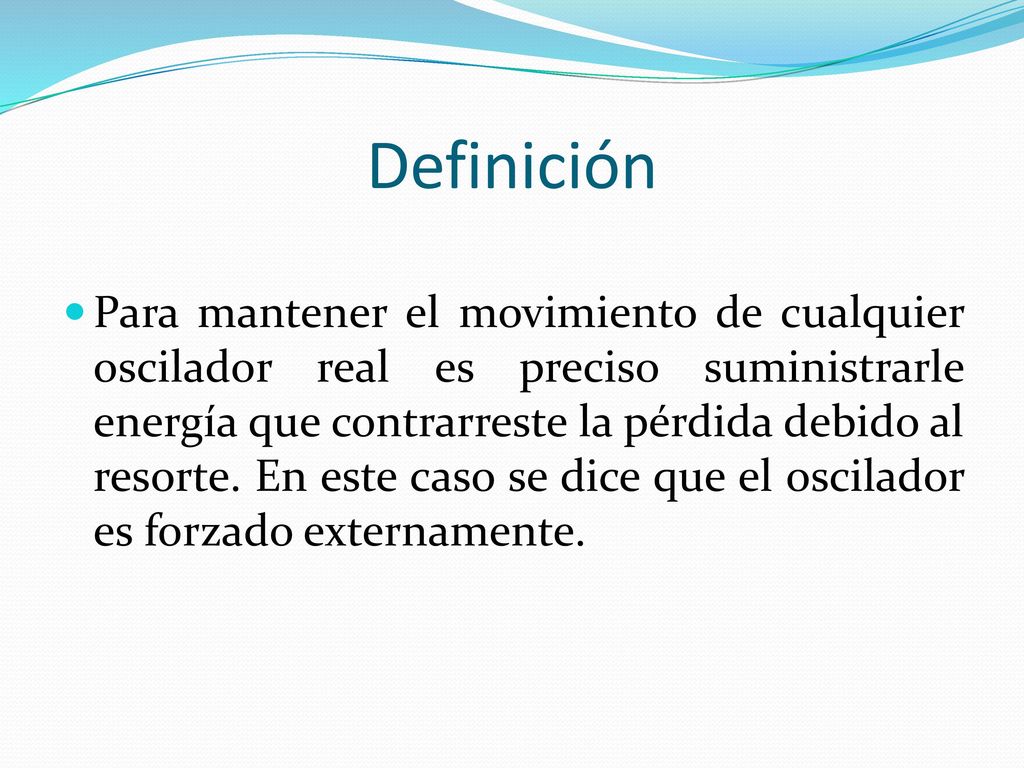 Definición

Para mantener el movimiento de cualquier oscilador real es preciso suministrarle energía que contrarreste la pérdida debido al resorte. En este caso se dice que el oscilador es forzado externamente.